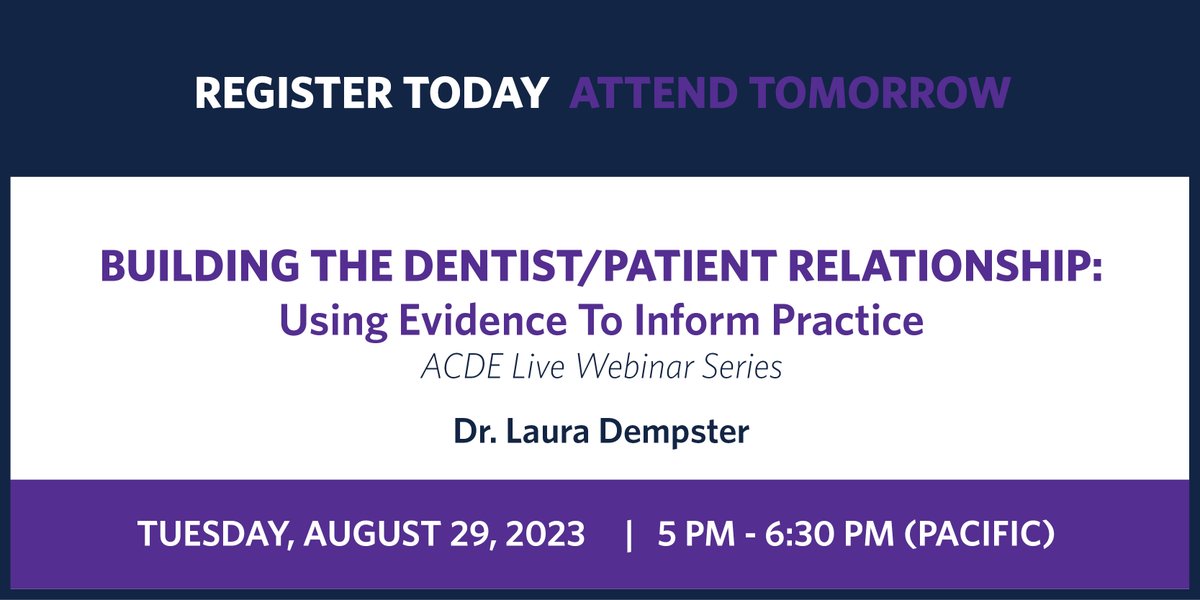 REGISTER TODAY ATTEND TOMORROW

BUILDING THE DENTIST/PATIENT RELATIONSHIP:
Using Evidence To Inform Practice
ACDE Live Webinar Series

Dr. Laura Dempster

TUESDAY, AUGUST 29, 2023 | 5 PM - 6:30 PM (PACIFIC)